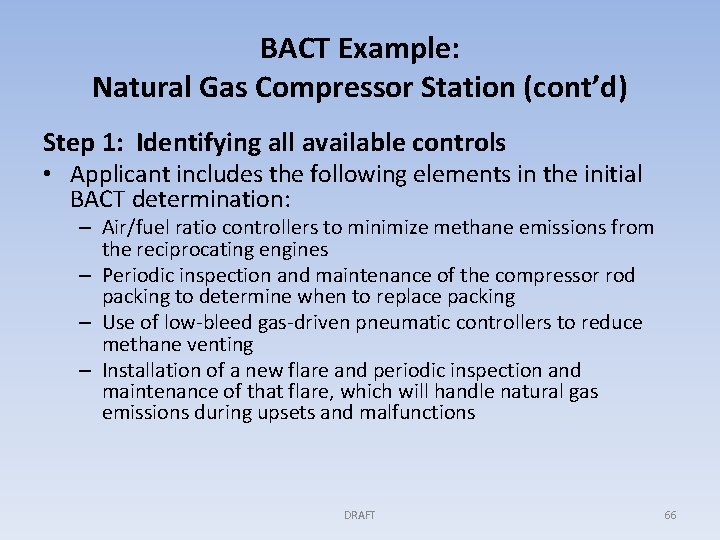 BACT Example:
Natural Gas Compressor Station (cont'd)

Step 1: Identifying all available controls

• Applicant includes the following elements in the initial BACT determination:
– Air/fuel ratio controllers to minimize methane emissions from the reciprocating engines
– Periodic inspection and maintenance of the compressor rod packing to determine when to replace packing
– Use of low-bleed gas-driven pneumatic controllers to reduce methane venting
– Installation of a new flare and periodic inspection and maintenance of that flare, which will handle natural gas emissions during upsets and malfunctions

DRAFT

66